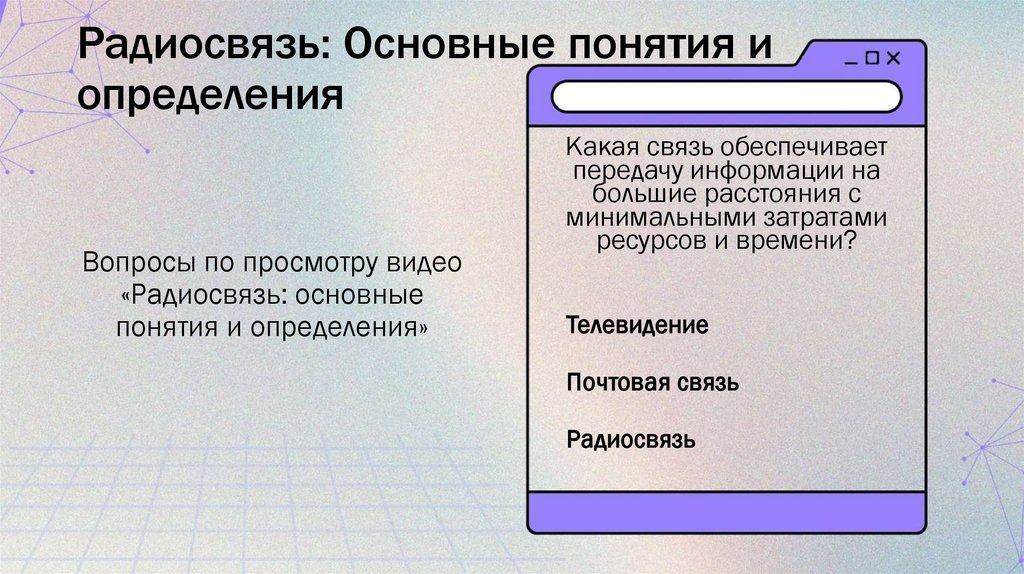 Радиосвязь: Основные понятия и определения

Вопросы по просмотру видео «Радиосвязь: основные понятия и определения»

Какая связь обеспечивает передачу информации на большие расстояния с минимальными затратами ресурсов и времени?

Телевидение

Почтовая связь

Радиосвязь